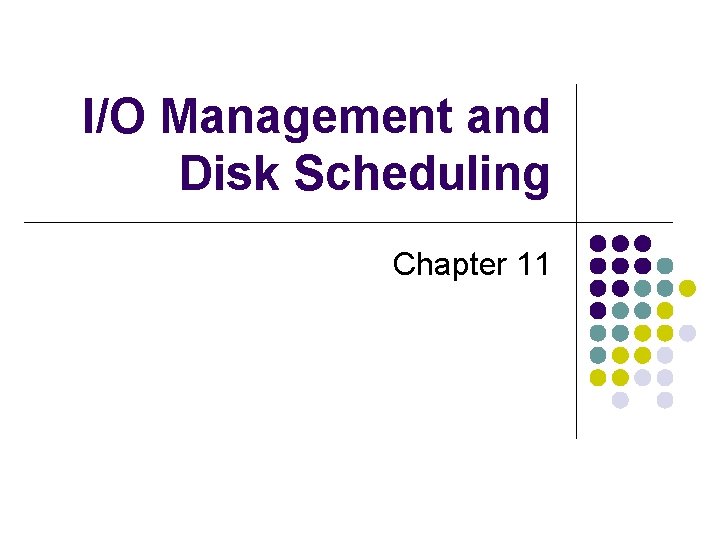 I/O Management and Disk Scheduling

Chapter 11